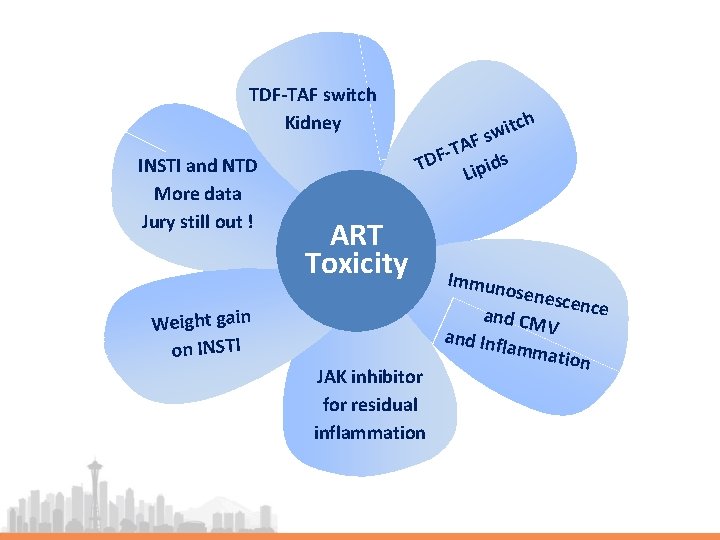 ART Toxicity

TDF-TAF switch
Kidney

TDF-TAF switch
Lipids

Immunosenescence
and CMV
and Inflammation

JAK inhibitor
for residual
inflammation

Weight gain
on INSTI

INSTI and NTD
More data
Jury still out !